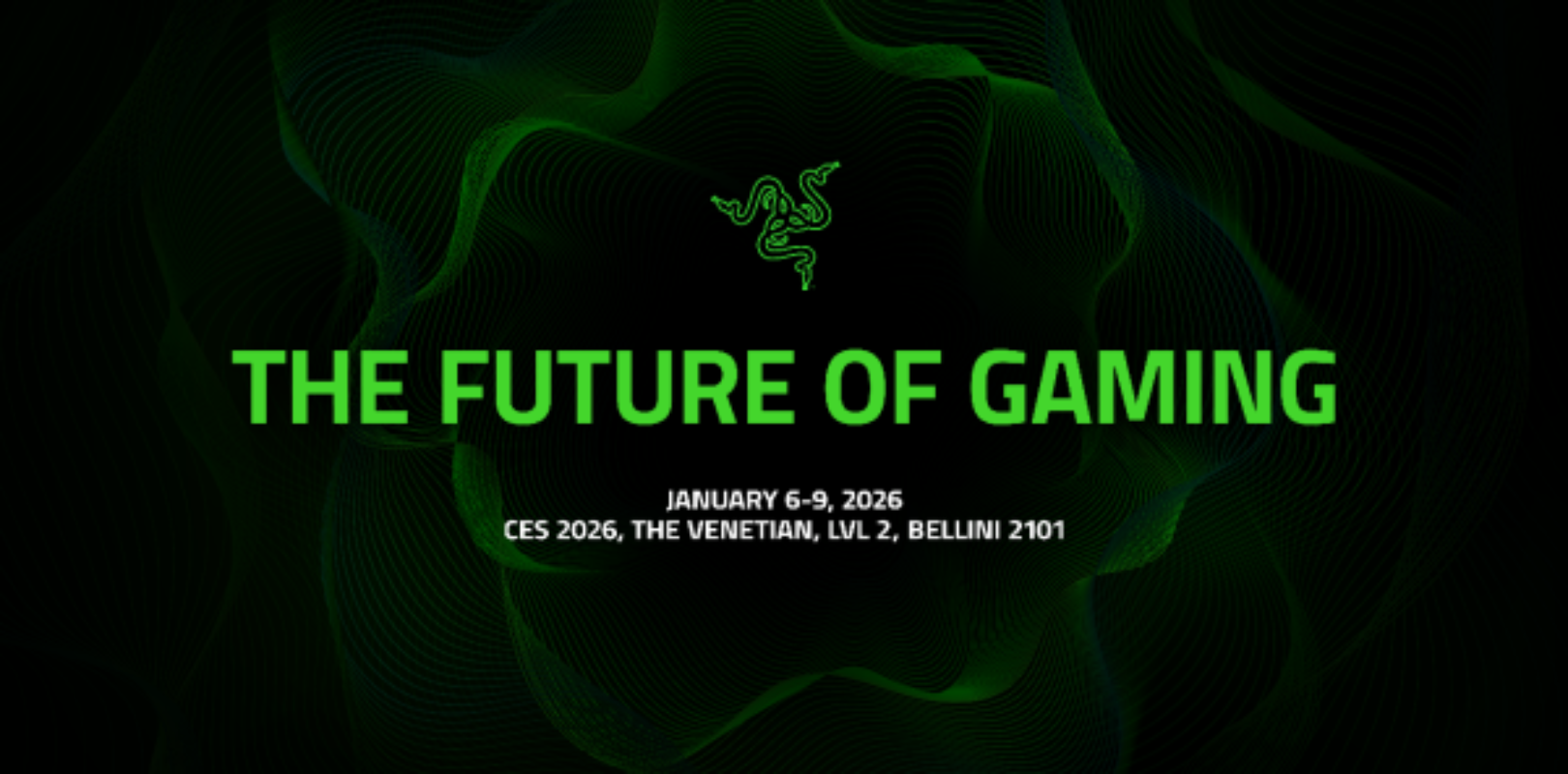 THE FUTURE OF GAMING

JANUARY 6-9, 2026
CES 2026, THE VENETIAN, LVL 2, BELLINI 2101